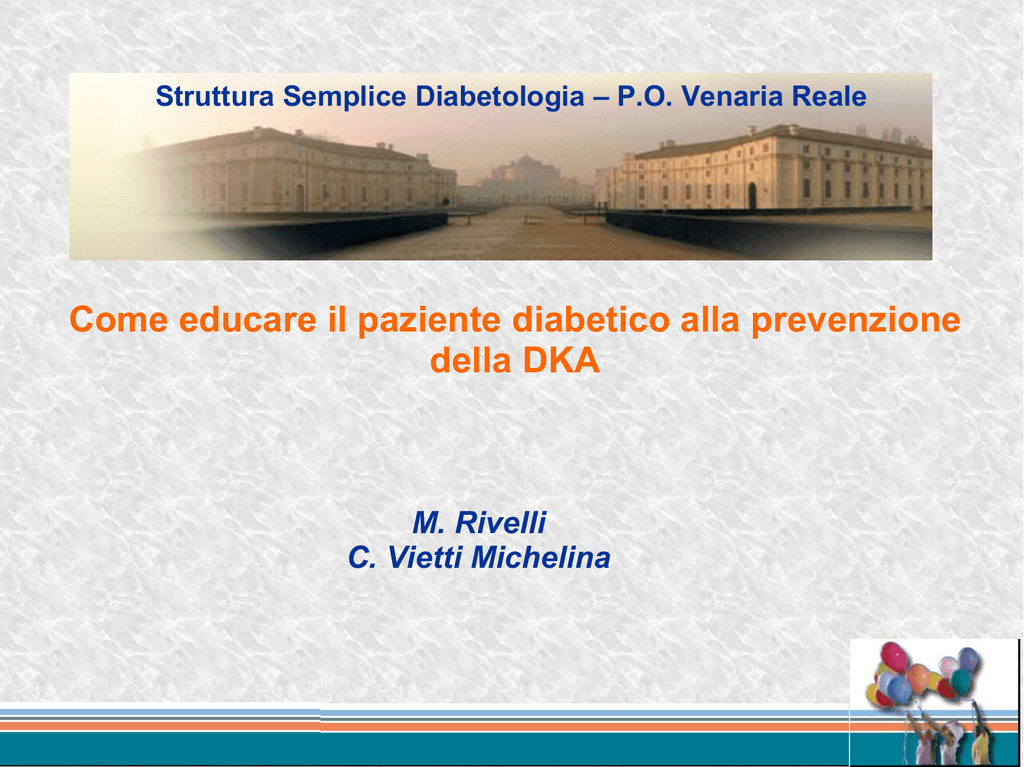 Struttura Semplice Diabetologia – P.O. Venaria Reale

Come educare il paziente diabetico alla prevenzione della DKA

M. Rivelli
C. Vietti Michelina